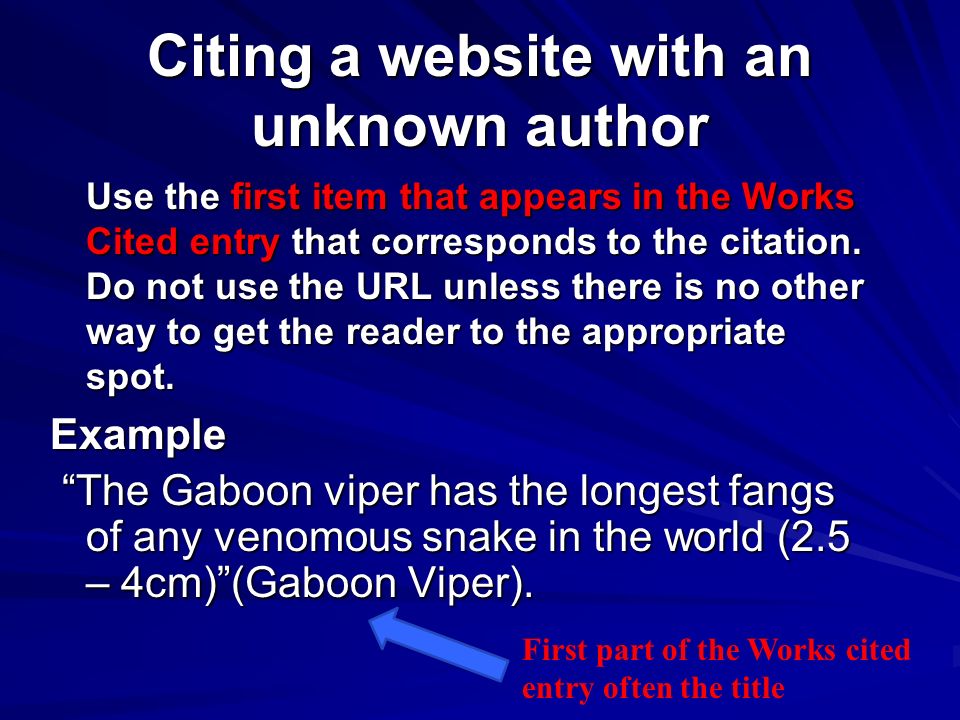 Citing a website with an unknown author

Use the first item that appears in the Works Cited entry that corresponds to the citation. Do not use the URL unless there is no other way to get the reader to the appropriate spot.

Example

“The Gaboon viper has the longest fangs of any venomous snake in the world (2.5 – 4cm)”(Gaboon Viper).

First part of the Works cited entry often the title